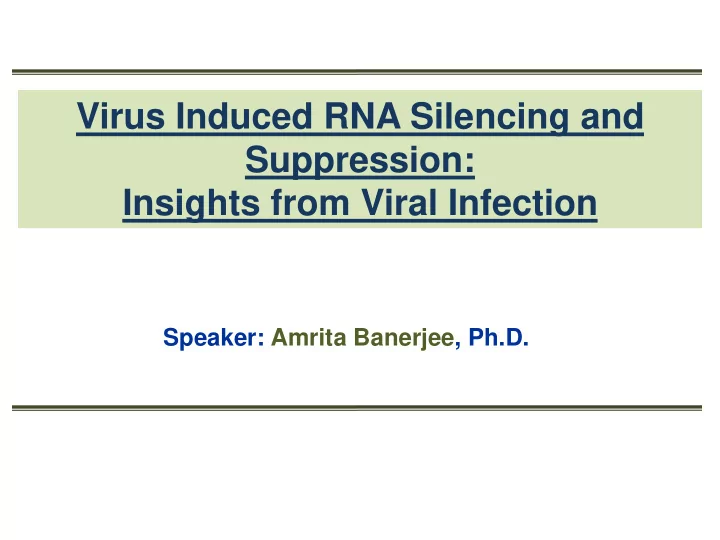 Virus Induced RNA Silencing and Suppression:
Insights from Viral Infection

Speaker: Amrita Banerjee, Ph.D.